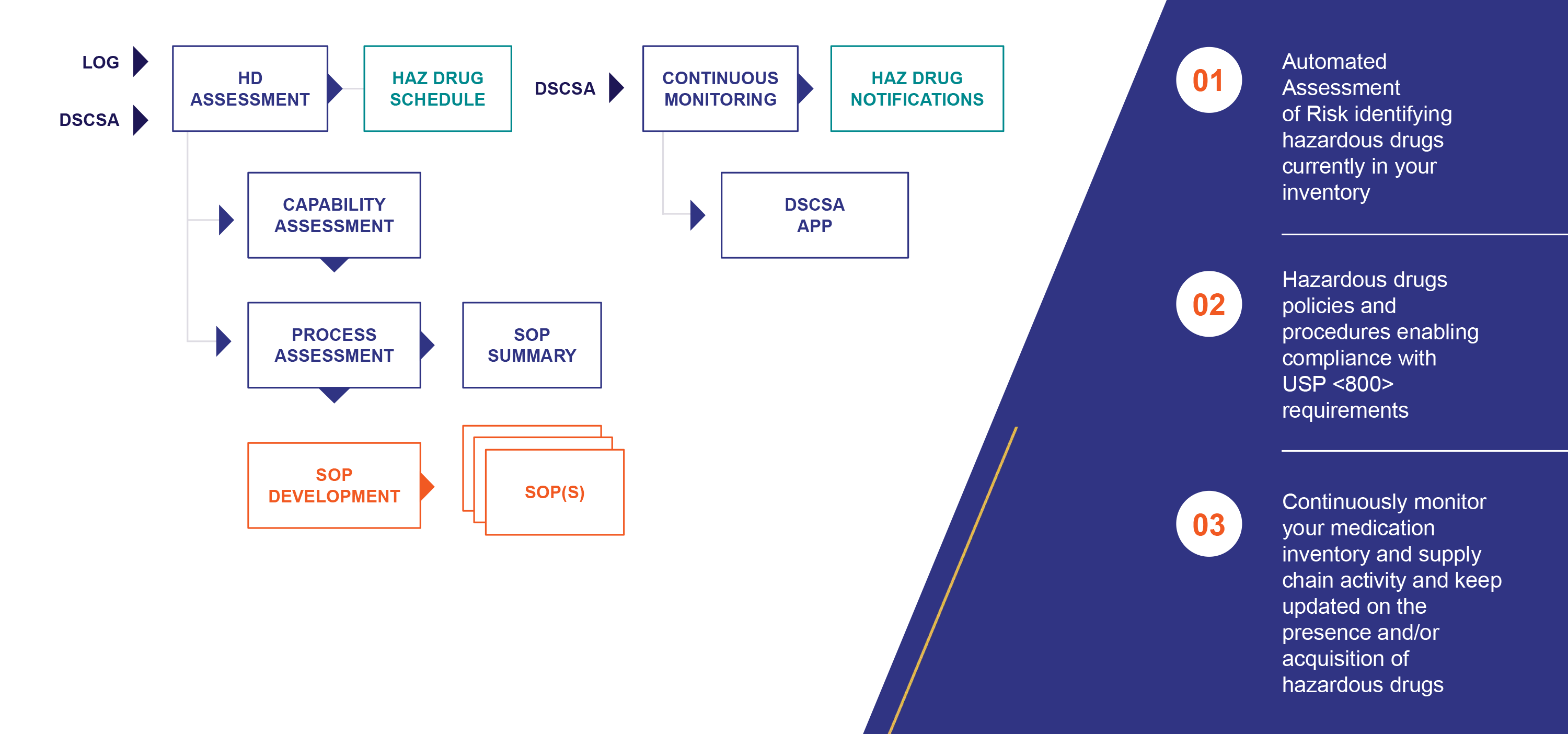 LOG

DSCSA

HD ASSESSMENT

HAZ DRUG SCHEDULE

DSCSA

CONTINUOUS MONITORING

HAZ DRUG NOTIFICATIONS

CAPABILITY ASSESSMENT

DSCSA APP

PROCESS ASSESSMENT

SOP SUMMARY

SOP DEVELOPMENT

SOP(S)

01

Automated Assessment of Risk identifying hazardous drugs currently in your inventory

02

Hazardous drugs policies and procedures enabling compliance with USP <800> requirements

03

Continuously monitor your medication inventory and supply chain activity and keep updated on the presence and/or acquisition of hazardous drugs